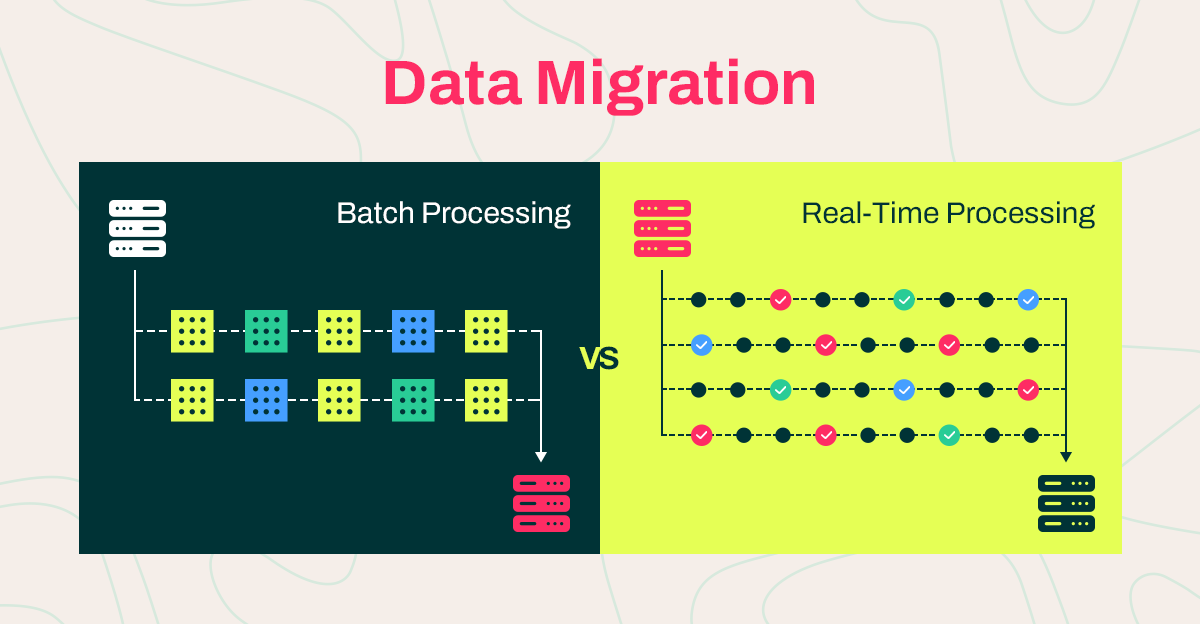 Data Migration

Batch Processing

VS

Real-Time Processing